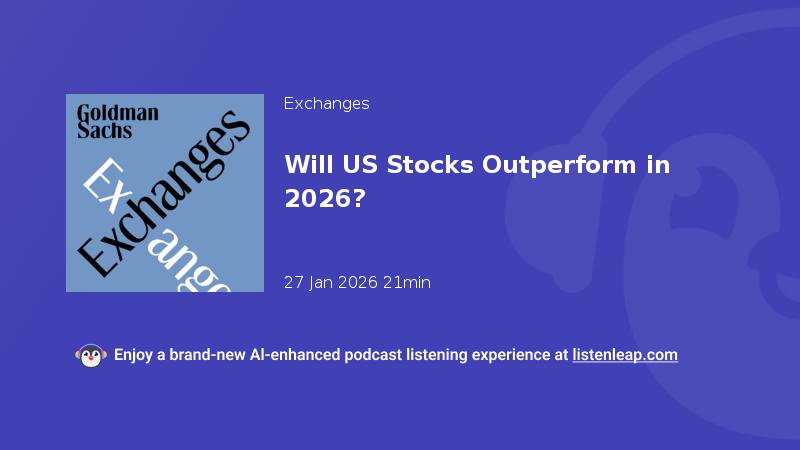 Goldman Sachs

Exchanges

Ex

ange

Exchanges

Will US Stocks Outperform in 2026?

27 Jan 2026 21min

Enjoy a brand-new AI-enhanced podcast listening experience at listenleap.com